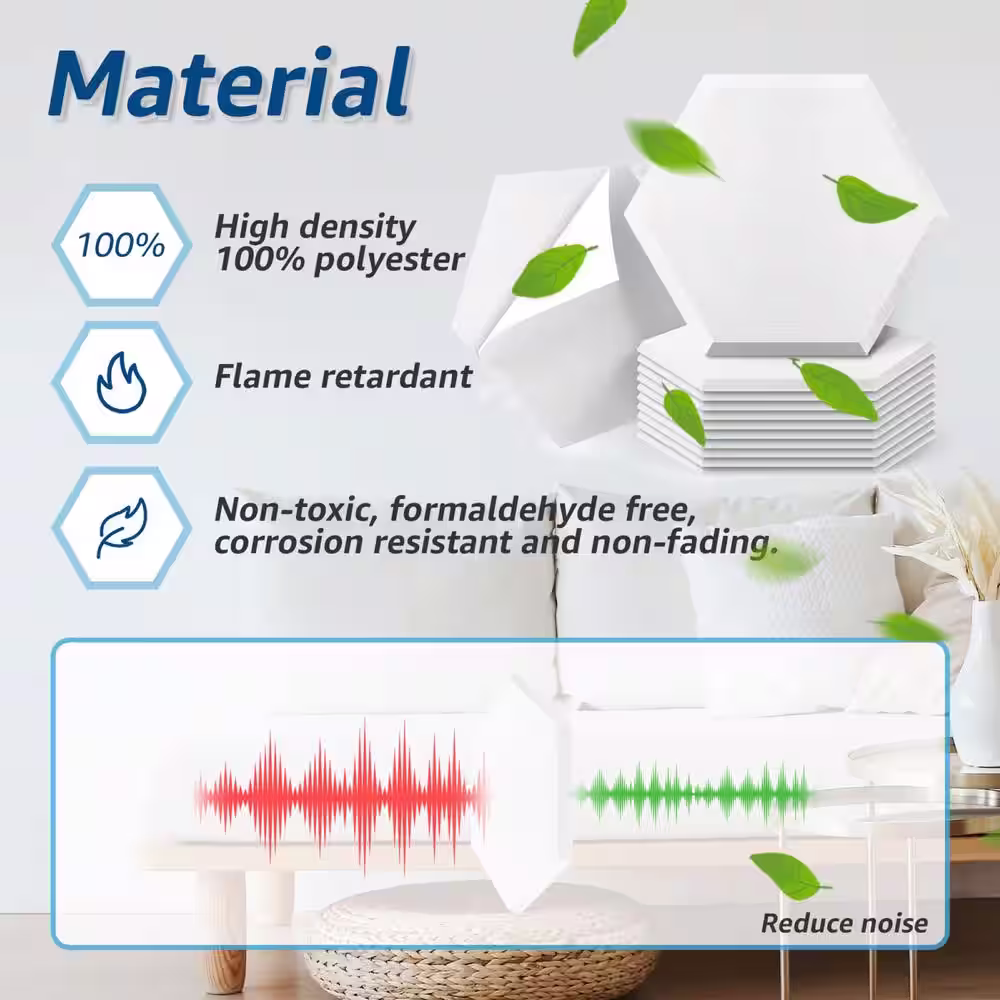 Material

100%

High density
100% polyester

Flame retardant

Non-toxic, formaldehyde free, corrosion resistant and non-fading.

Reduce noise